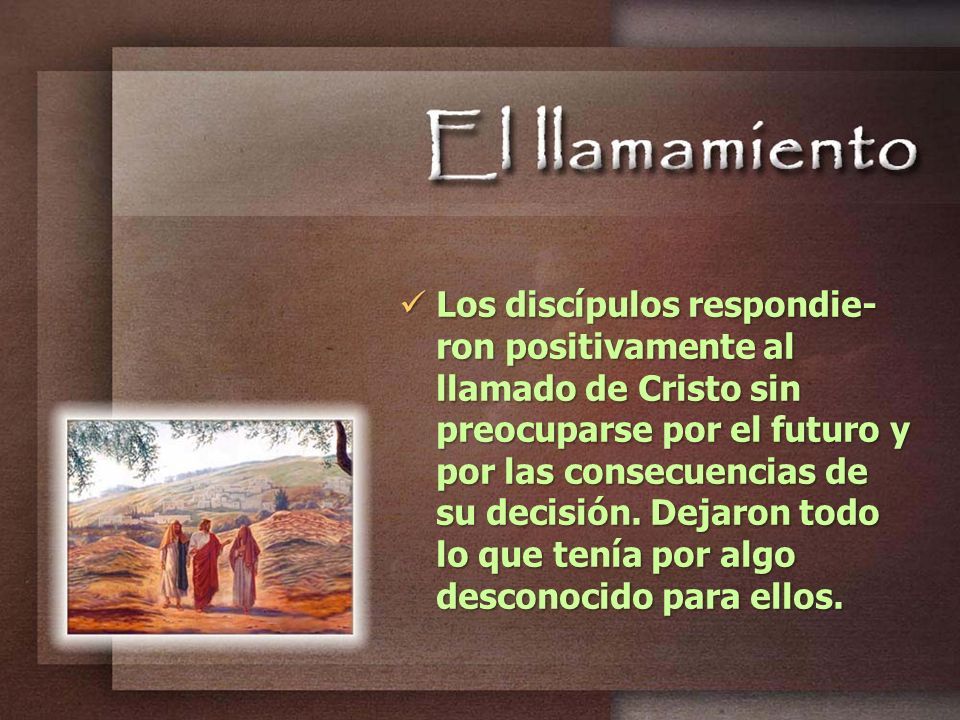 El llamamiento

✓ Los discípulos respondieron positivamente al llamado de Cristo sin preocuparse por el futuro y por las consecuencias de su decisión. Dejaron todo lo que tenía por algo desconocido para ellos.